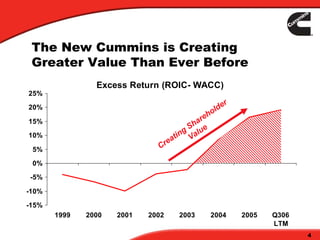 Cummins

The New Cummins is Creating Greater Value Than Ever Before

Excess Return (ROIC- WACC)

25%
20%
15%
10%
5%
0%
-5%
-10%
-15%

Creating Shareholder Value

1999 2000 2001 2002 2003 2004 2005 Q306 LTM

4